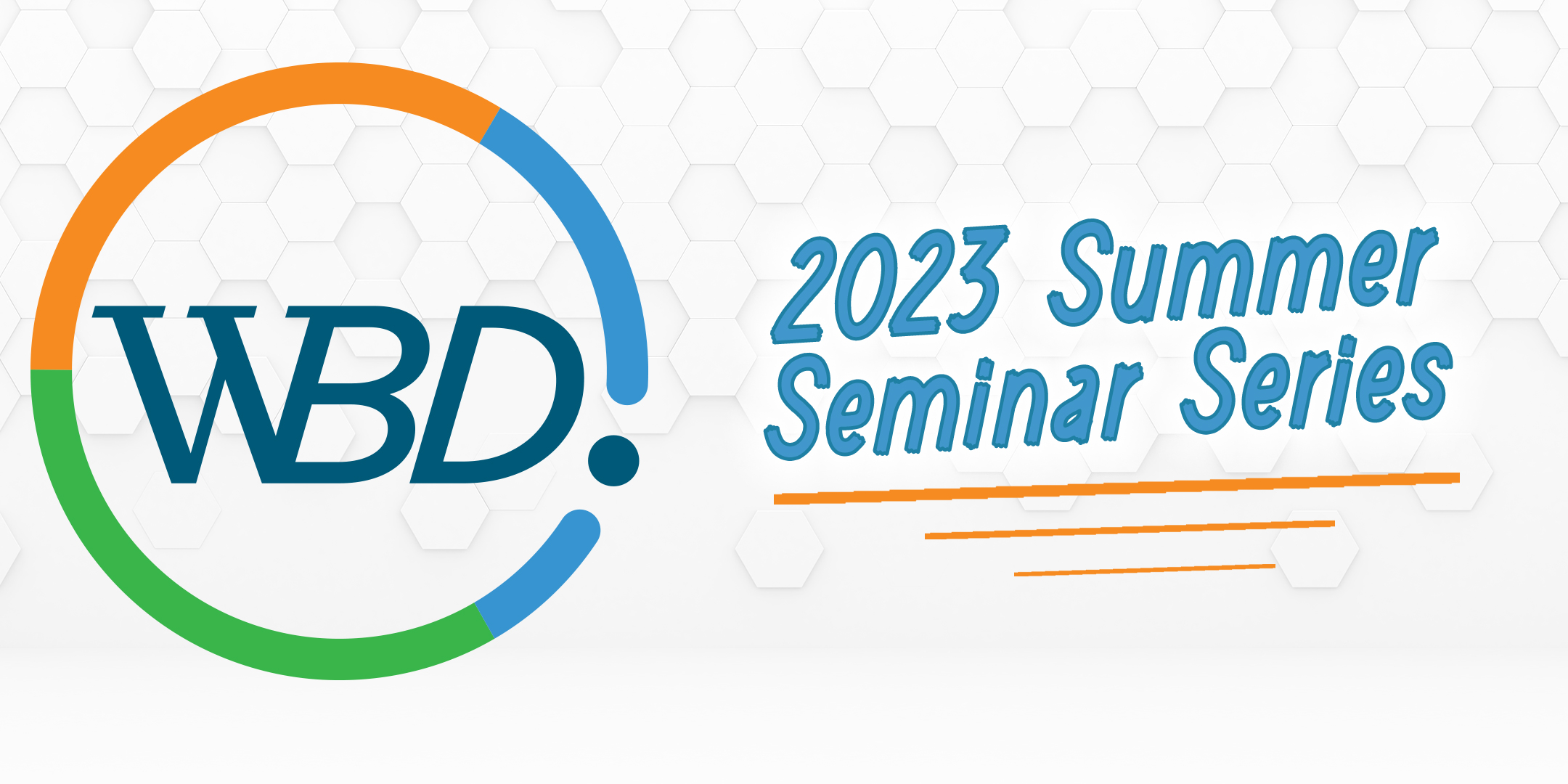 WBD.

2023 Summer Seminar Series